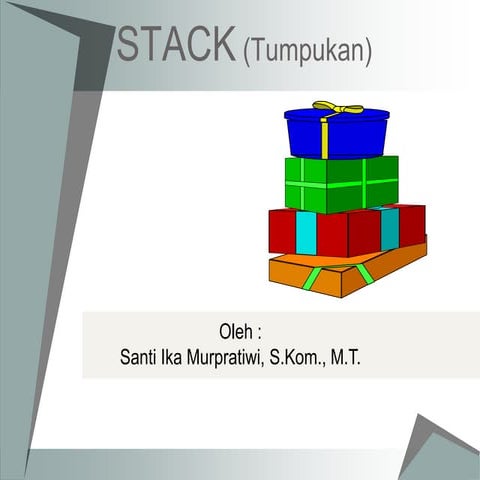 STACK (Tumpukan)

Oleh :
Santi Ika Murpratiwi, S.Kom., M.T.